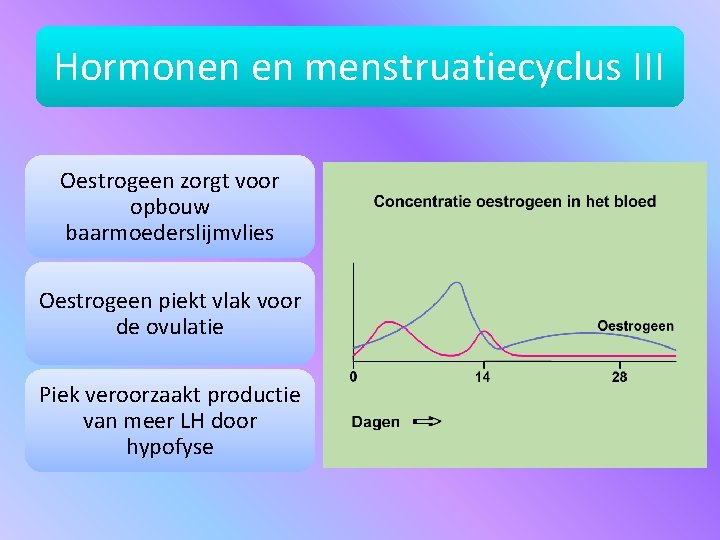 Hormonen en menstruatiecyclus III

Oestrogeen zorgt voor opbouw baarmoederslijmvlies

Oestrogeen piekt vlak voor de ovulatie

Piek veroorzaakt productie van meer LH door hypofyse

Concentratie oestrogeen in het bloed

Oestrogeen

0

14

28

Dagen